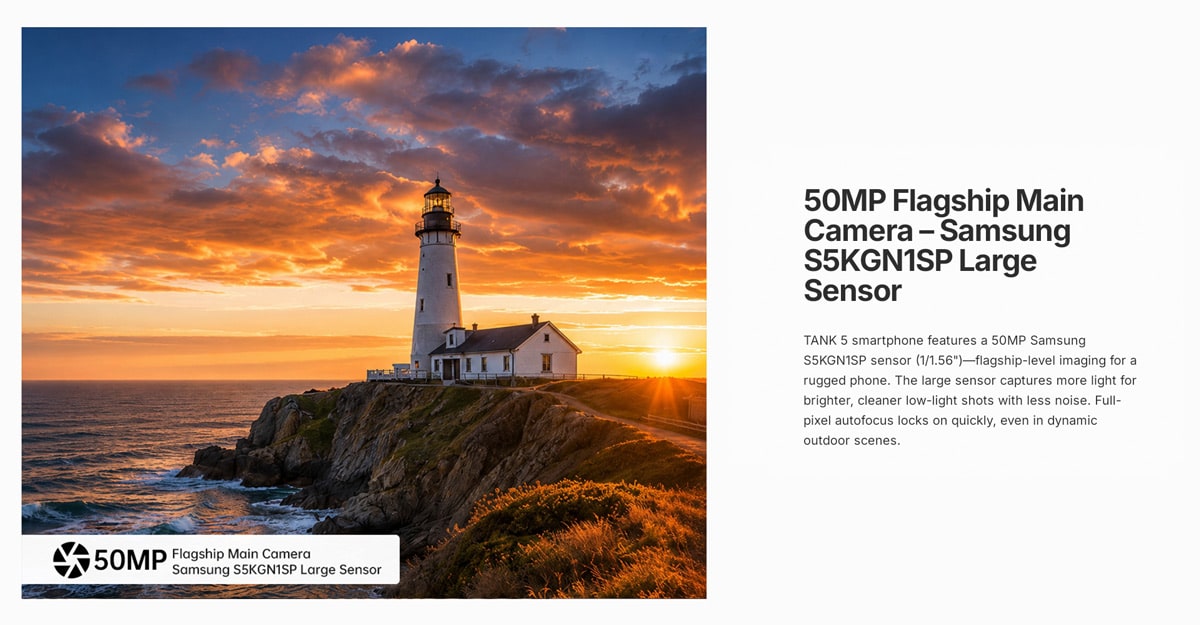 50MP Flagship Main Camera
Samsung S5KGN1SP Large Sensor

50MP Flagship Main Camera – Samsung S5KGN1SP Large Sensor

TANK 5 smartphone features a 50MP Samsung S5KGN1SP sensor (1/1.56")—flagship-level imaging for a rugged phone. The large sensor captures more light for brighter, cleaner low-light shots with less noise. Full-pixel autofocus locks on quickly, even in dynamic outdoor scenes.